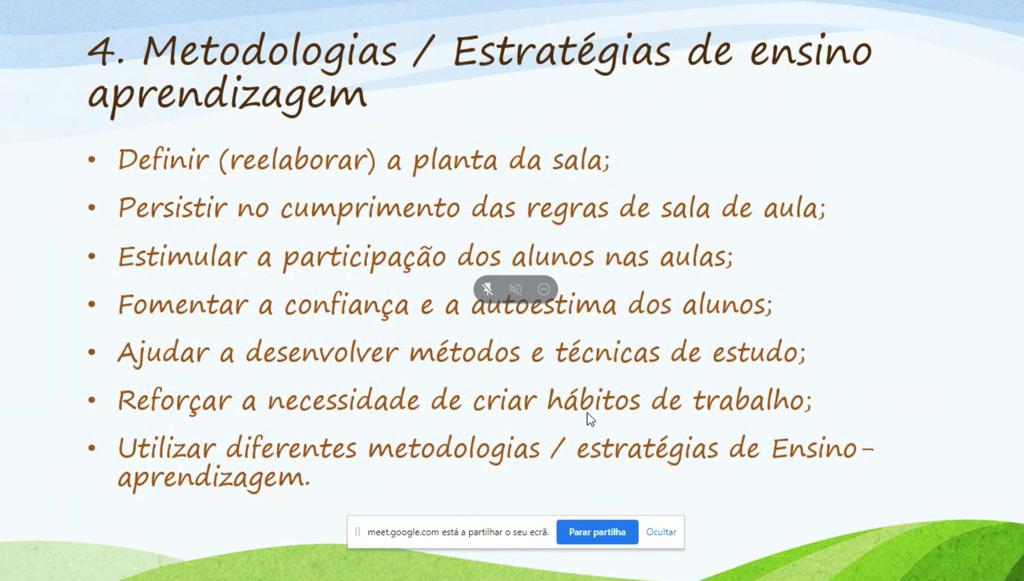 4. Metodologias / Estratégias de ensino aprendizagem

• Definir (reelaborar) a planta da sala;
• Persistir no cumprimento das regras de sala de aula;
• Estimular a participação dos alunos nas aulas;
• Fomentar a confiança e a autoestima dos alunos;
• Ajudar a desenvolver métodos e técnicas de estudo;
• Reforçar a necessidade de criar hábitos de trabalho;
• Utilizar diferentes metodologias / estratégias de Ensino-aprendizagem.

meet.google.com está a partilhar o seu ecrã. Parar partilha Ocultar